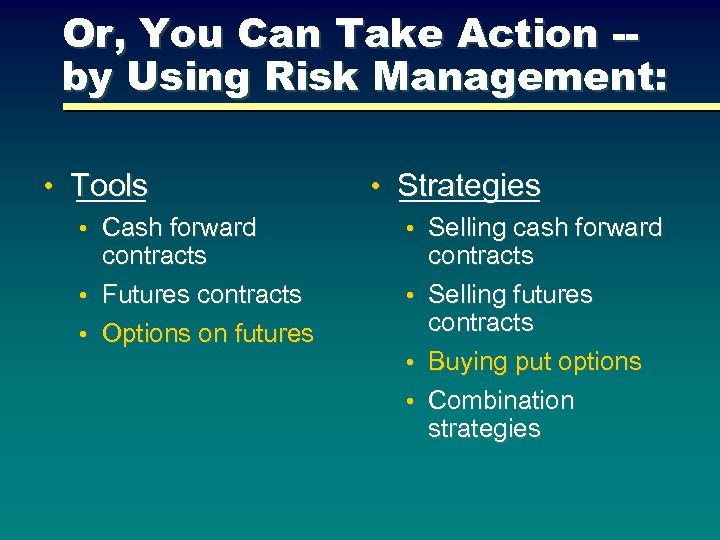 Or, You Can Take Action -- by Using Risk Management:

• Tools
  • Cash forward contracts
  • Futures contracts
  • Options on futures

• Strategies
  • Selling cash forward contracts
  • Selling futures contracts
  • Buying put options
  • Combination strategies